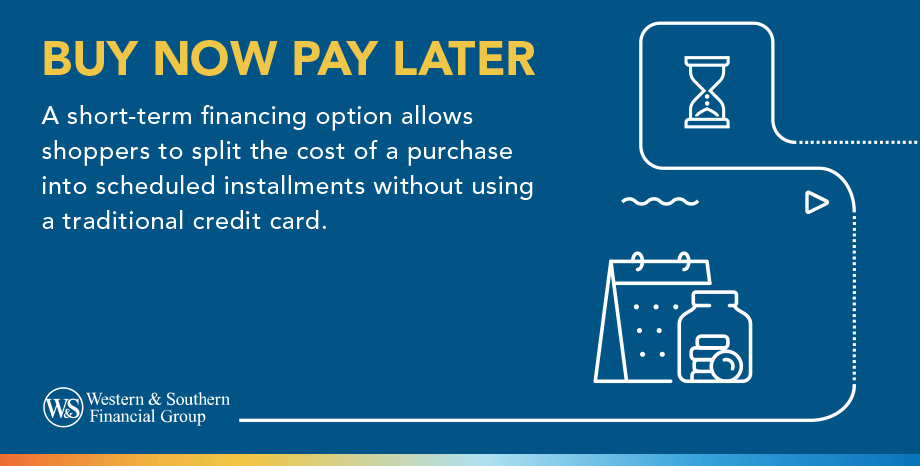 BUY NOW PAY LATER

A short-term financing option allows shoppers to split the cost of a purchase into scheduled installments without using a traditional credit card.

W&S Western & Southern Financial Group